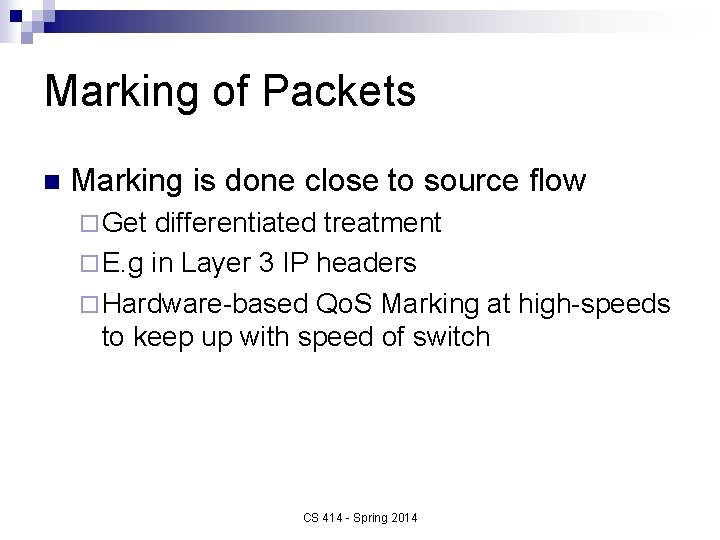 Marking of Packets

Marking is done close to source flow

Get differentiated treatment

E.g in Layer 3 IP headers

Hardware-based QoS Marking at high-speeds to keep up with speed of switch

CS 414 - Spring 2014